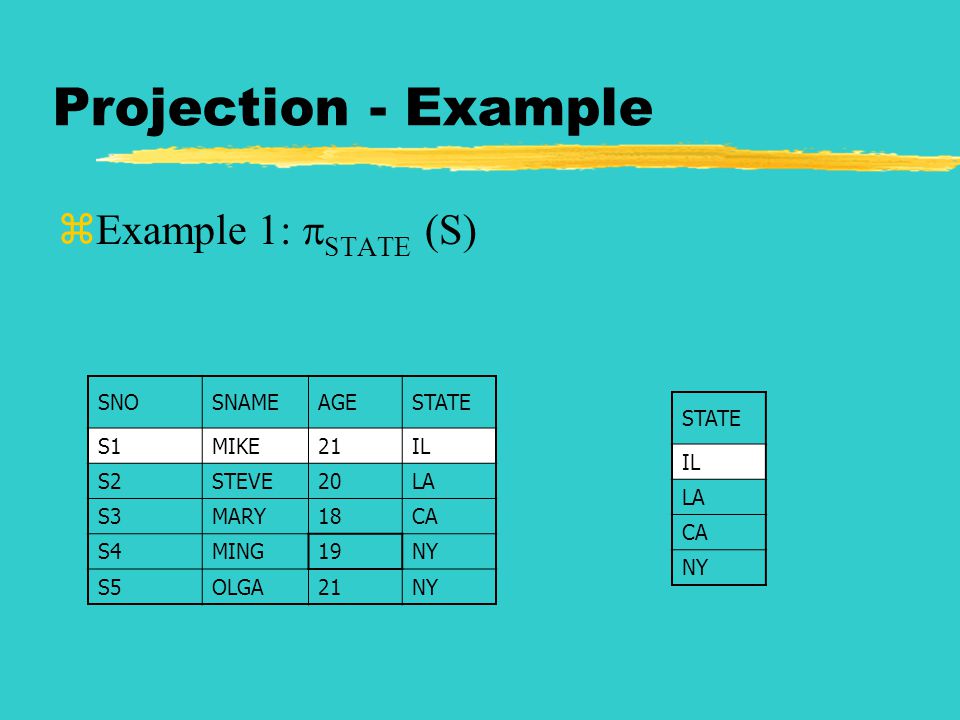 Projection - Example

Example 1: $\pi_{STATE}$ (S)

| SNO | SNAME | AGE | STATE |
|---|---|---|---|
| S1 | MIKE | 21 | IL |
| S2 | STEVE | 20 | LA |
| S3 | MARY | 18 | CA |
| S4 | MING | 19 | NY |
| S5 | OLGA | 21 | NY |

| STATE |
|---|
| IL |
| LA |
| CA |
| NY |